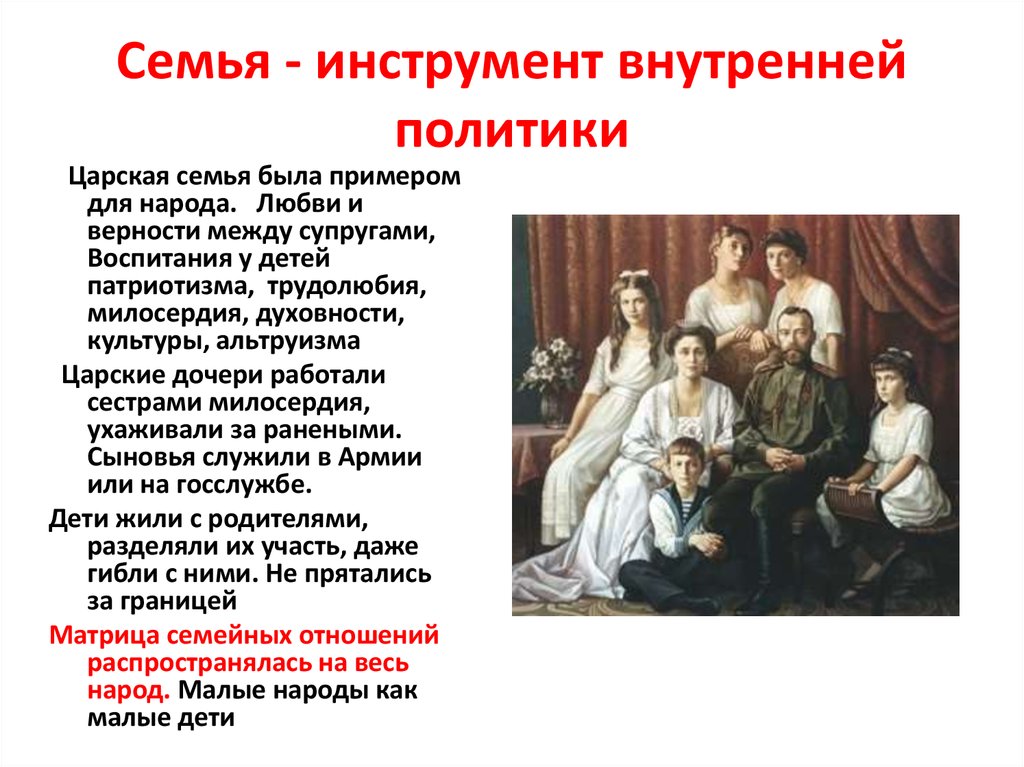 Семья - инструмент внутренней политики

Царская семья была примером для народа. Любви и верности между супругами, Воспитания у детей патриотизма, трудолюбия, милосердия, духовности, культуры, альтруизма

Царские дочери работали сестрами милосердия, ухаживали за ранеными. Сыновья служили в Армии или на госслужбе.

Дети жили с родителями, разделяли их участь, даже гибли с ними. Не прятались за границей

Матрица семейных отношений распространялась на весь народ. Малые народы как малые дети